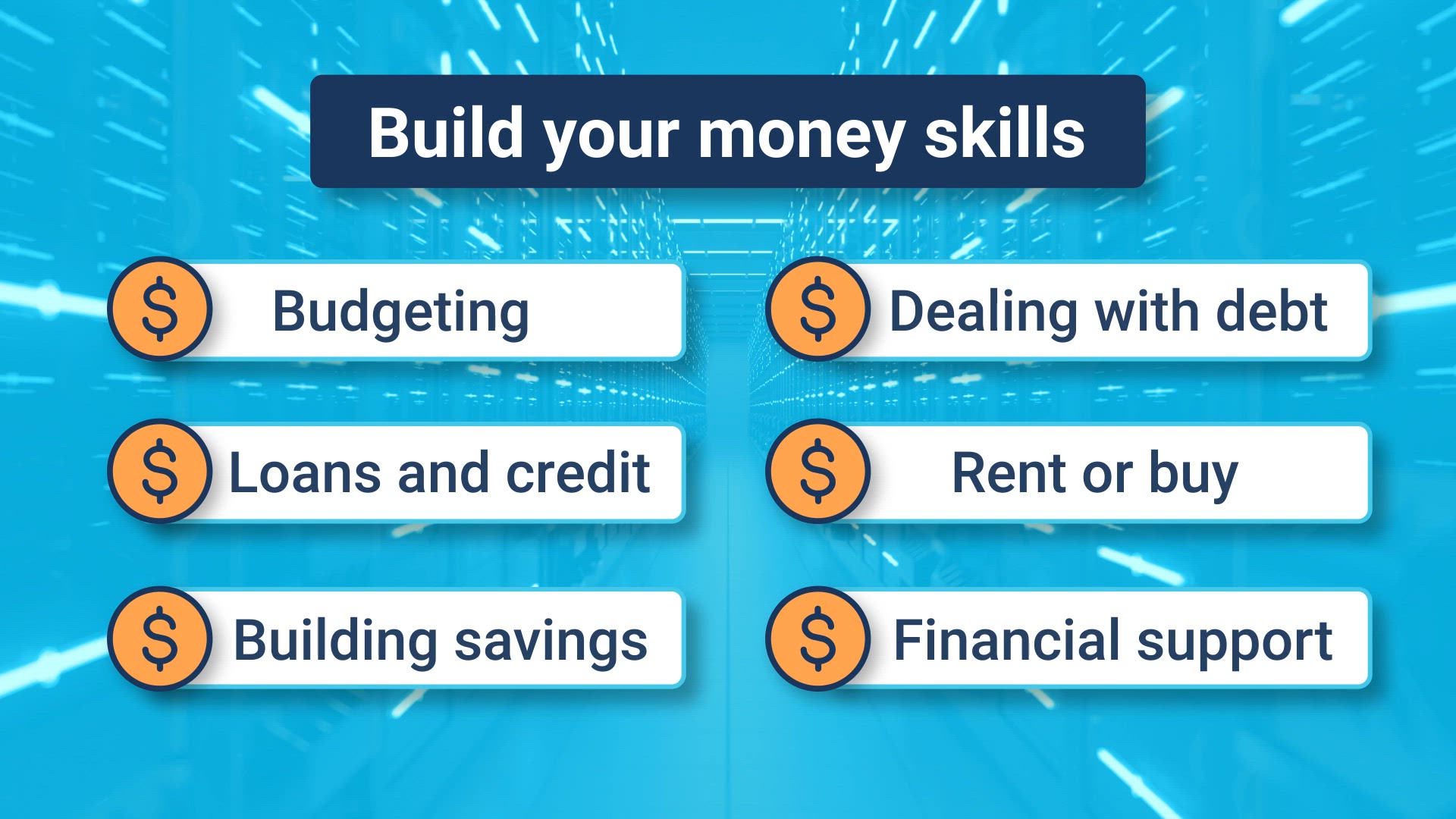 Build your money skills

$ Budgeting

$ Loans and credit

$ Building savings

$ Dealing with debt

$ Rent or buy

$ Financial support